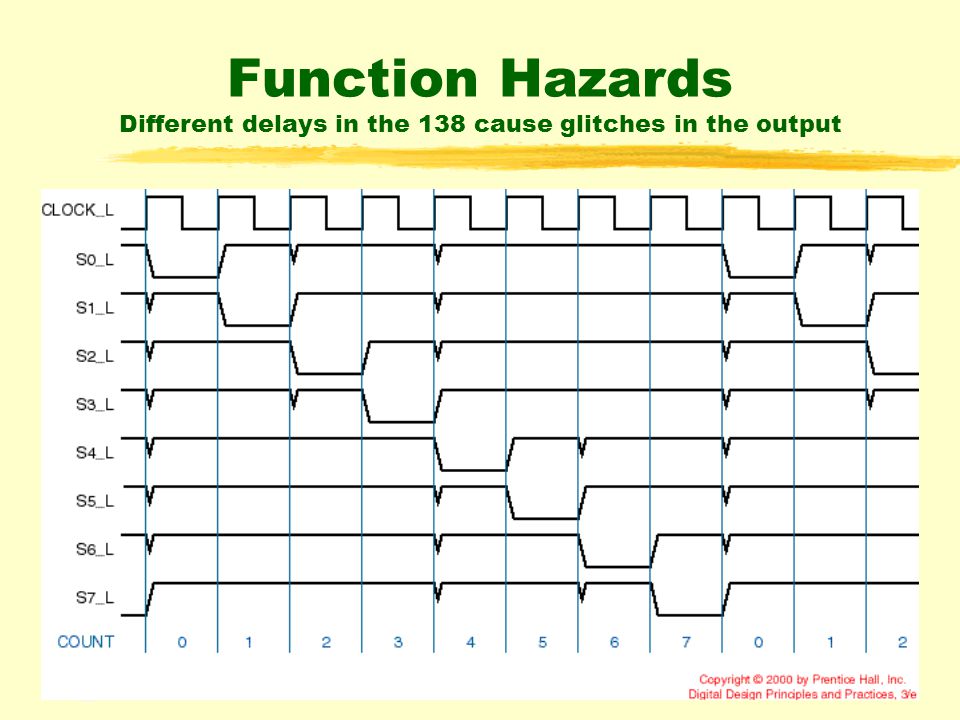 Function Hazards
Different delays in the 138 cause glitches in the output

CLOCK_L
S0_L
S1_L
S2_L
S3_L
S4_L
S5_L
S6_L
S7_L
COUNT 0 1 2 3 4 5 6 7 0 1 2

Copyright © 2000 by Prentice Hall, Inc.
Digital Design Principles and Practices, 3/e